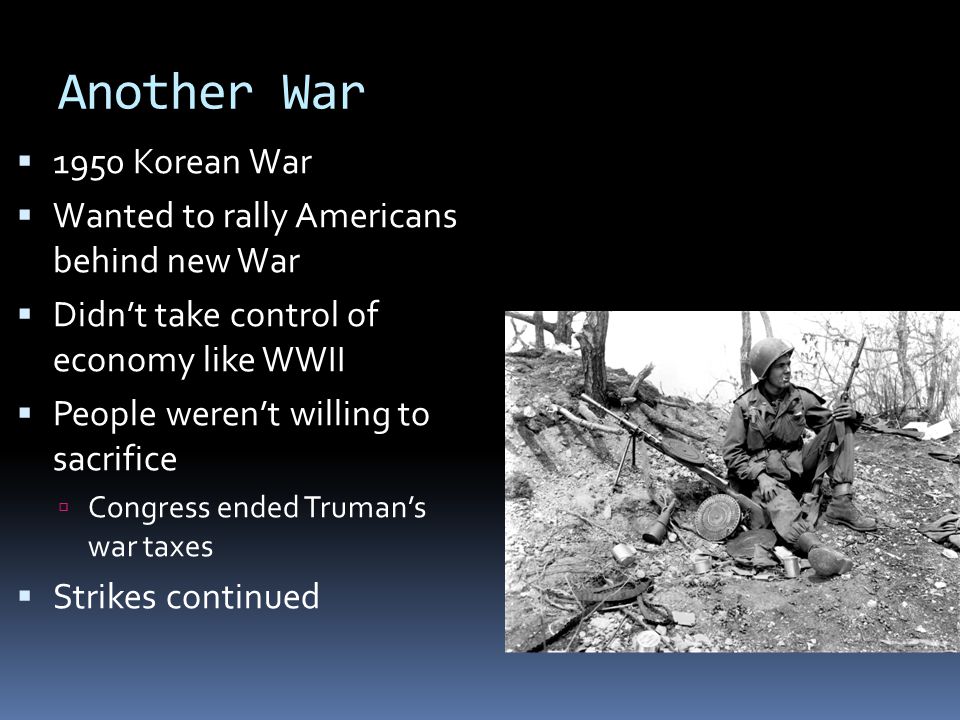 Another War

- 1950 Korean War
- Wanted to rally Americans behind new War
- Didn't take control of economy like WWII
- People weren't willing to sacrifice
  - Congress ended Truman's war taxes
- Strikes continued